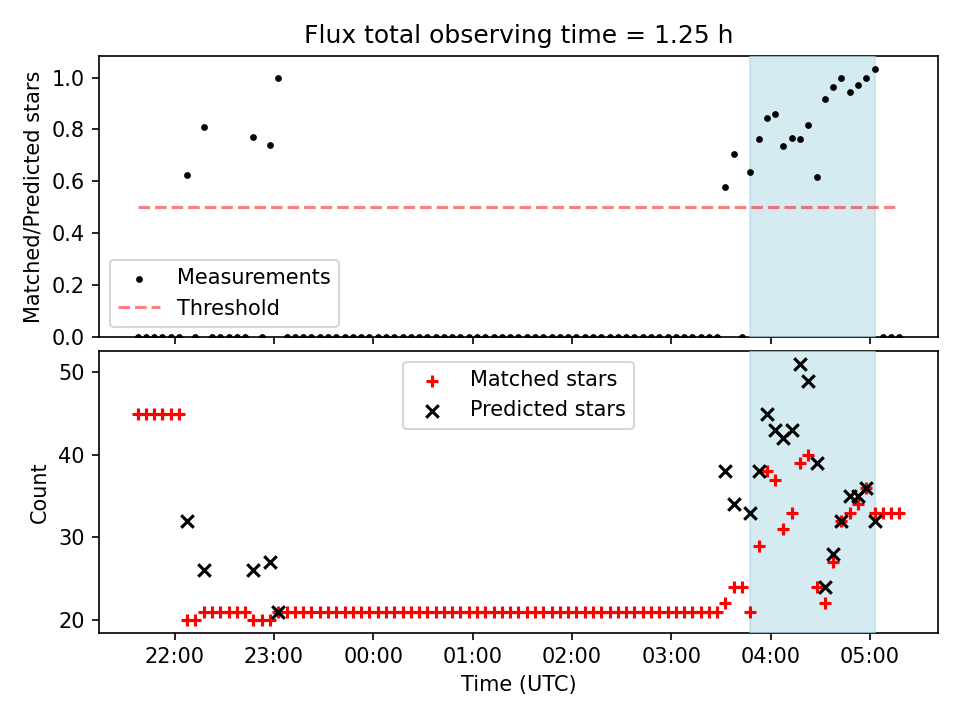 Flux total observing time = 1.25 h

Matched/Predicted stars

1.0
0.8
0.6
0.4
0.2
0.0

Measurements
Threshold

Count

50
40
30
20

Matched stars
Predicted stars

22:00
23:00
00:00
01:00
02:00
03:00
04:00
05:00

Time (UTC)